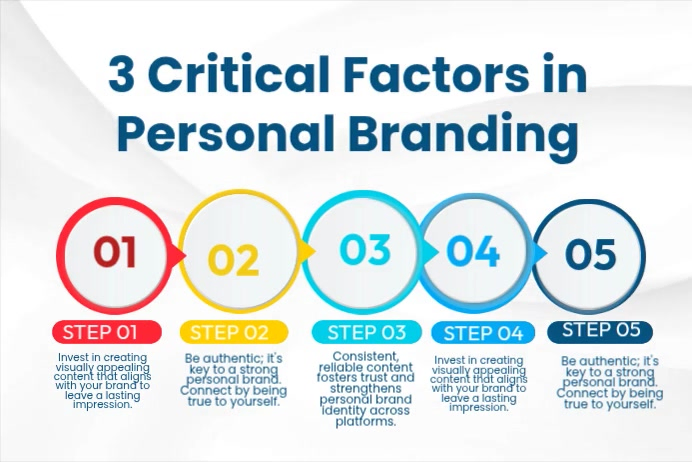 3 Critical Factors in Personal Branding

01

02

03

04

05

STEP 01

Invest in creating visually appealing content that aligns with your brand to leave a lasting impression.

STEP 02

Be authentic; it's key to a strong personal brand. Connect by being true to yourself.

STEP 03

Consistent, reliable content fosters trust and strengthens personal brand identity across platforms.

STEP 04

Invest in creating visually appealing content that aligns with your brand to leave a lasting impression.

STEP 05

Be authentic; it's key to a strong personal brand. Connect by being true to yourself.